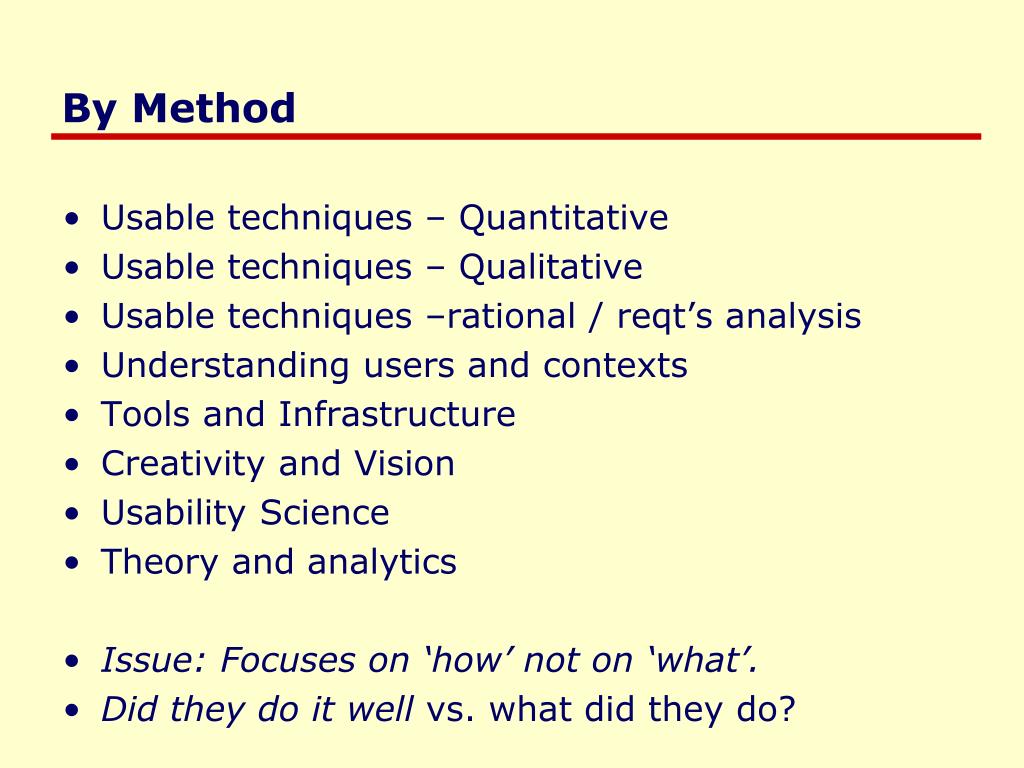 By Method

• Usable techniques – Quantitative
• Usable techniques – Qualitative
• Usable techniques –rational / reqt’s analysis
• Understanding users and contexts
• Tools and Infrastructure
• Creativity and Vision
• Usability Science
• Theory and analytics

• Issue: Focuses on ‘how’ not on ‘what’.
• Did they do it well vs. what did they do?